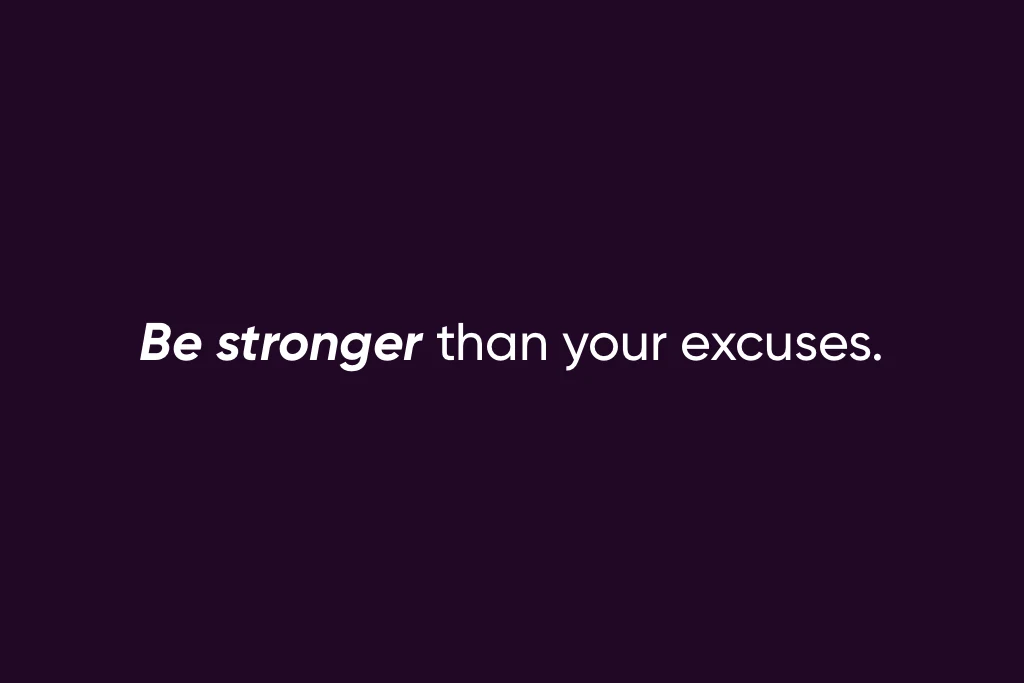 Be stronger than your excuses.